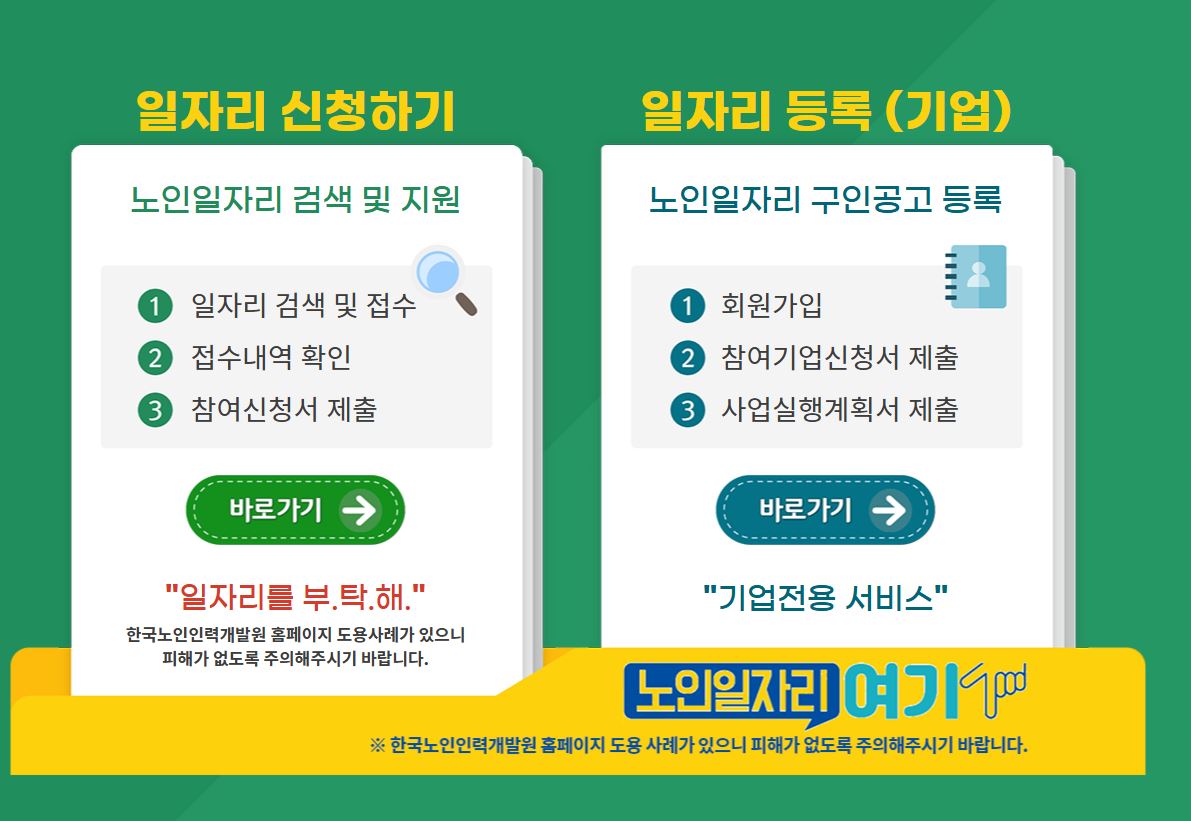 일자리 신청하기

노인일자리 검색 및 지원

1 일자리 검색 및 접수
2 접수내역 확인
3 참여신청서 제출

바로가기

"일자리를 부.탁.해."

한국노인인력개발원 홈페이지 도용사례가 있으니 피해가 없도록 주의해주시기 바랍니다.

일자리 등록 (기업)

노인일자리 구인공고 등록

1 회원가입
2 참여기업신청서 제출
3 사업실행계획서 제출

바로가기

"기업전용 서비스"

노인일자리 여기

※ 한국노인인력개발원 홈페이지 도용 사례가 있으니 피해가 없도록 주의해주시기 바랍니다.